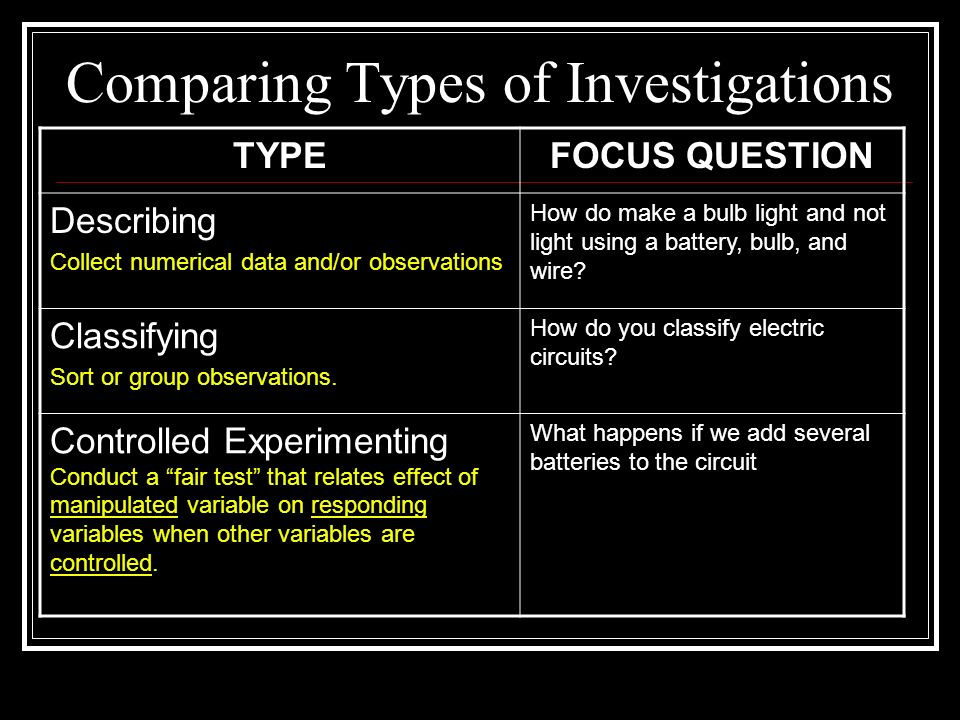 Comparing Types of Investigations

| TYPE | FOCUS QUESTION |
|---|---|
| Describing Collect numerical data and/or observations | How do make a bulb light and not light using a battery, bulb, and wire? |
| Classifying Sort or group observations. | How do you classify electric circuits? |
| Controlled Experimenting Conduct a “fair test” that relates effect of manipulated variable on responding variables when other variables are controlled. | What happens if we add several batteries to the circuit |